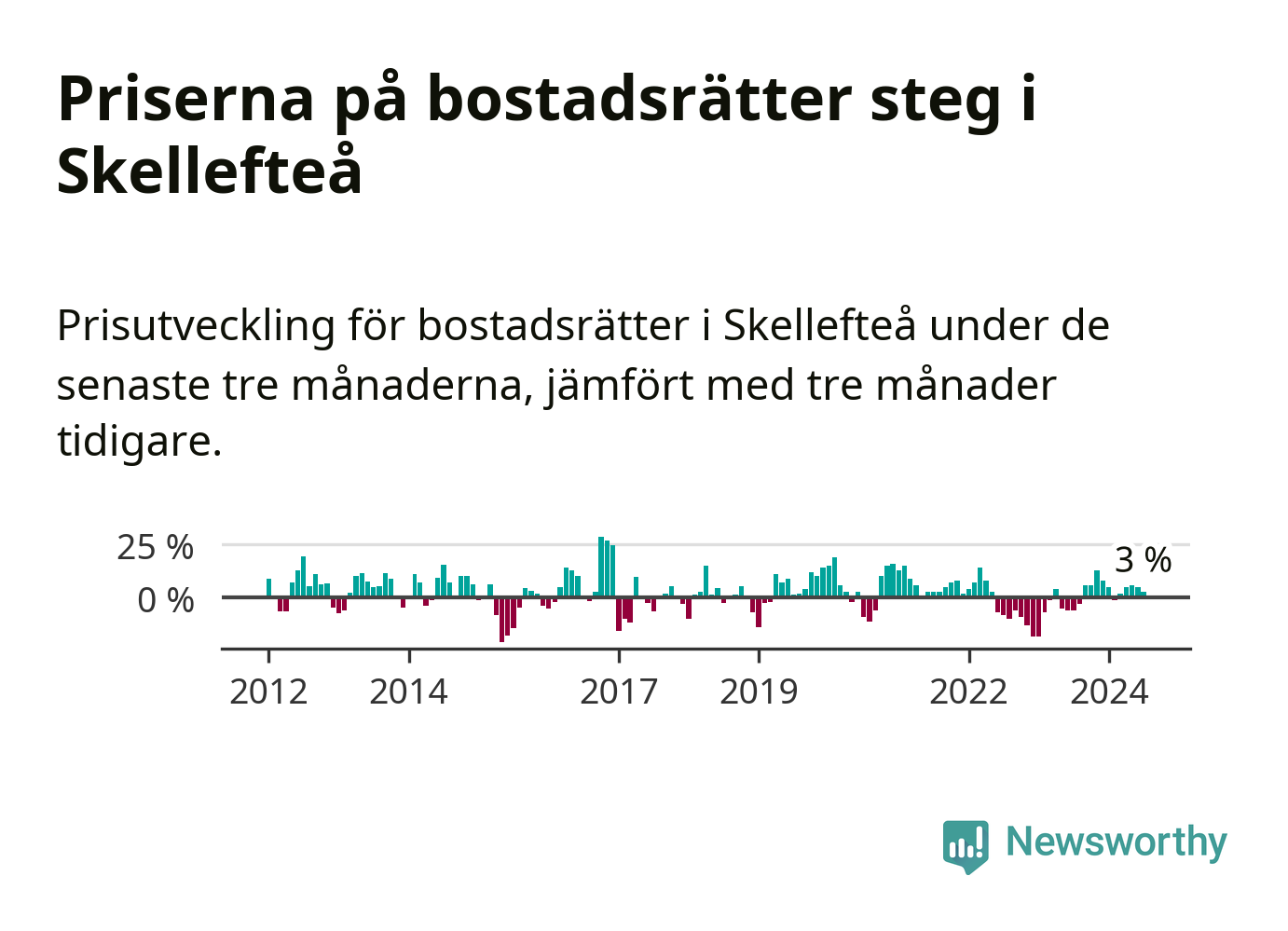 Priserna på bostadsrätter steg i Skellefteå

Prisutveckling för bostadsrätter i Skellefteå under de senaste tre månaderna, jämfört med tre månader tidigare.

25 %
0 %
3 %
2012
2014
2017
2019
2022
2024

Newsworthy